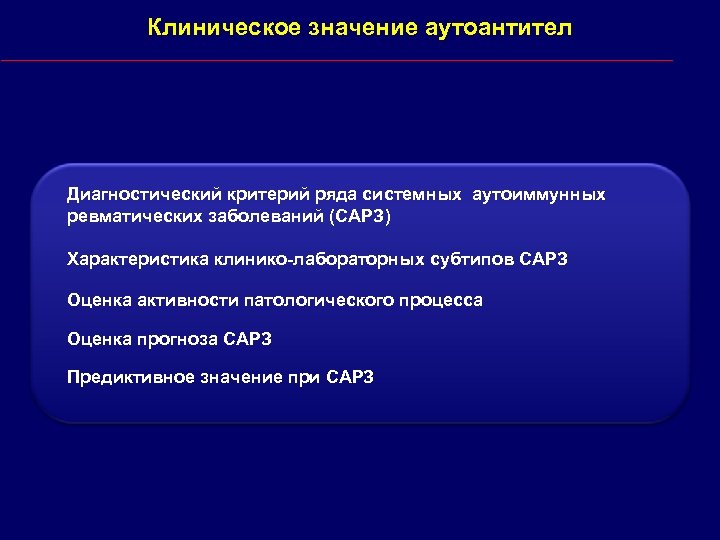 Клиническое значение аутоантител

Диагностический критерий ряда системных аутоиммунных ревматических заболеваний (САРЗ)

Характеристика клинико-лабораторных субтипов САРЗ

Оценка активности патологического процесса

Оценка прогноза САРЗ

Предиктивное значение при САРЗ